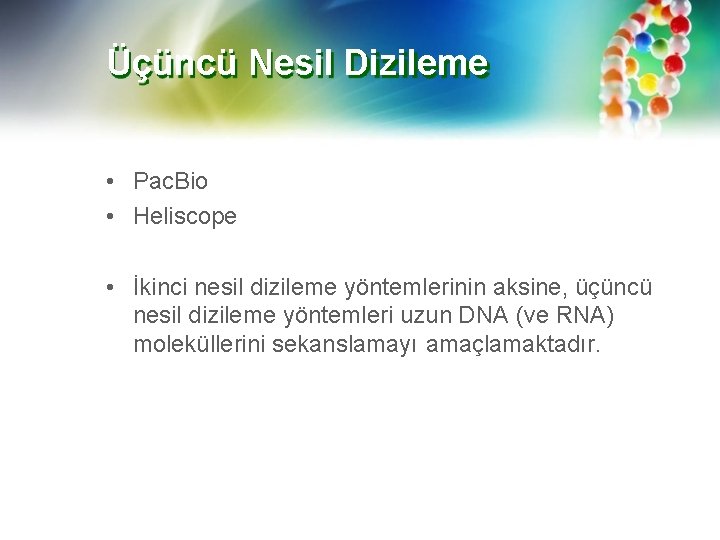 Üçüncü Nesil Dizileme

• PacBio
• Heliscope

• İkinci nesil dizileme yöntemlerinin aksine, üçüncü nesil dizileme yöntemleri uzun DNA (ve RNA) moleküllerini sekanslamayı amaçlamaktadır.